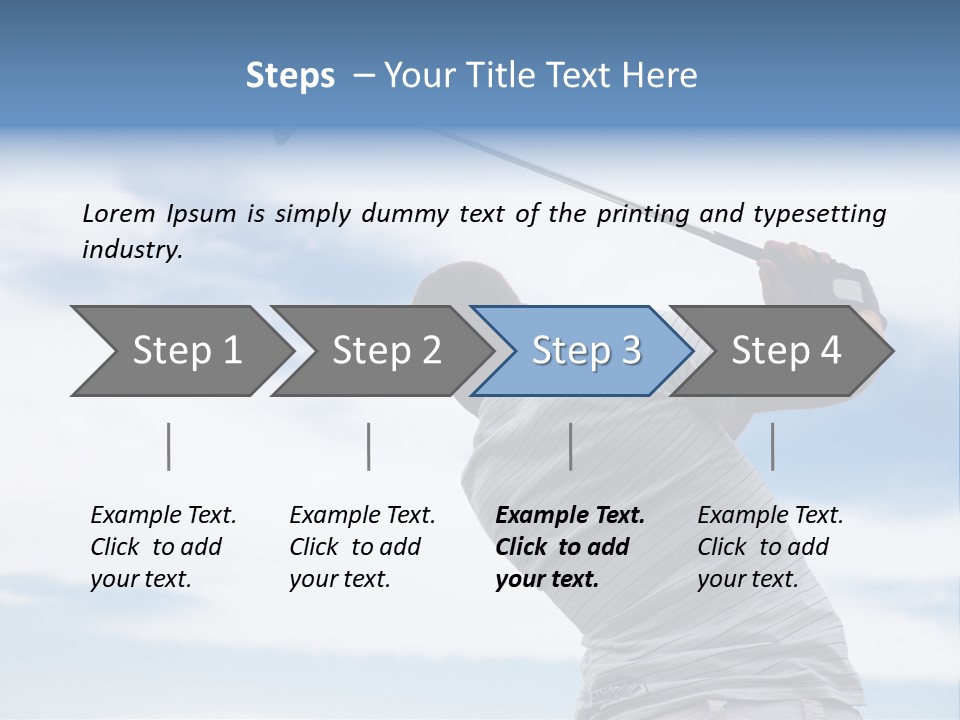 Steps – Your Title Text Here

Lorem Ipsum is simply dummy text of the printing and typesetting industry.

Step 1

Step 2

Step 3

Step 4

Example Text. Click to add your text.

Example Text. Click to add your text.

Example Text. Click to add your text.

Example Text. Click to add your text.